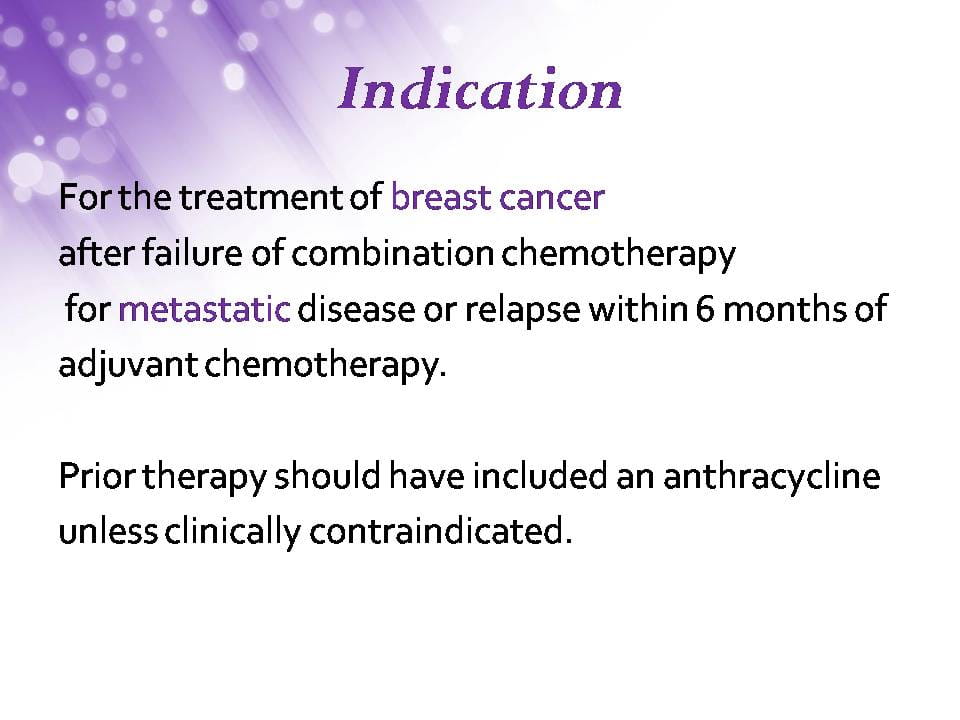 Indication

For the treatment of breast cancer after failure of combination chemotherapy for metastatic disease or relapse within 6 months of adjuvant chemotherapy.

Prior therapy should have included an anthracycline unless clinically contraindicated.